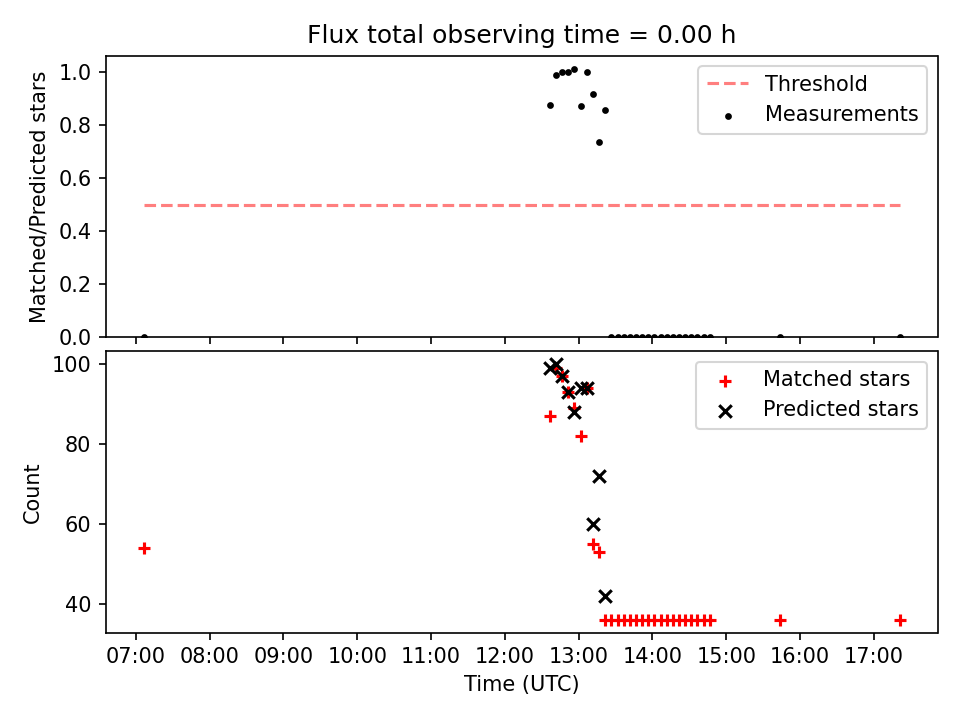 Flux total observing time = 0.00 h

Matched/Predicted stars

1.0
0.8
0.6
0.4
0.2
0.0

Threshold
Measurements

Count

100
80
60
40

Matched stars
Predicted stars

07:00 08:00 09:00 10:00 11:00 12:00 13:00 14:00 15:00 16:00 17:00

Time (UTC)